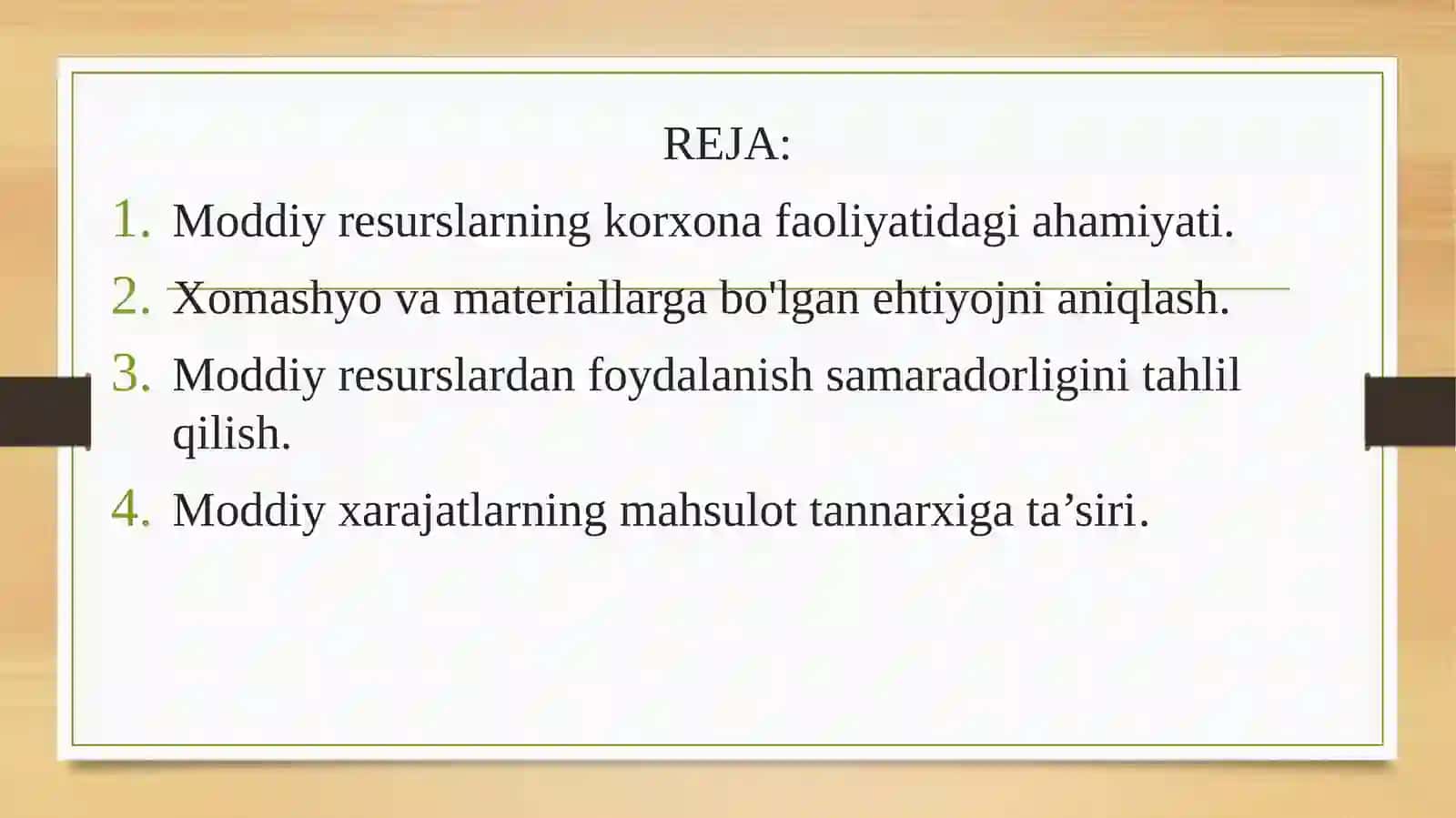 REJA:

1. Moddiy resurslarning korxona faoliyatidagi ahamiyati.
2. Xomashyo va materiallarga bo'lgan ehtiyojni aniqlash.
3. Moddiy resurslardan foydalanish samaradorligini tahlil qilish.
4. Moddiy xarajatlarning mahsulot tannarxiga ta’siri.